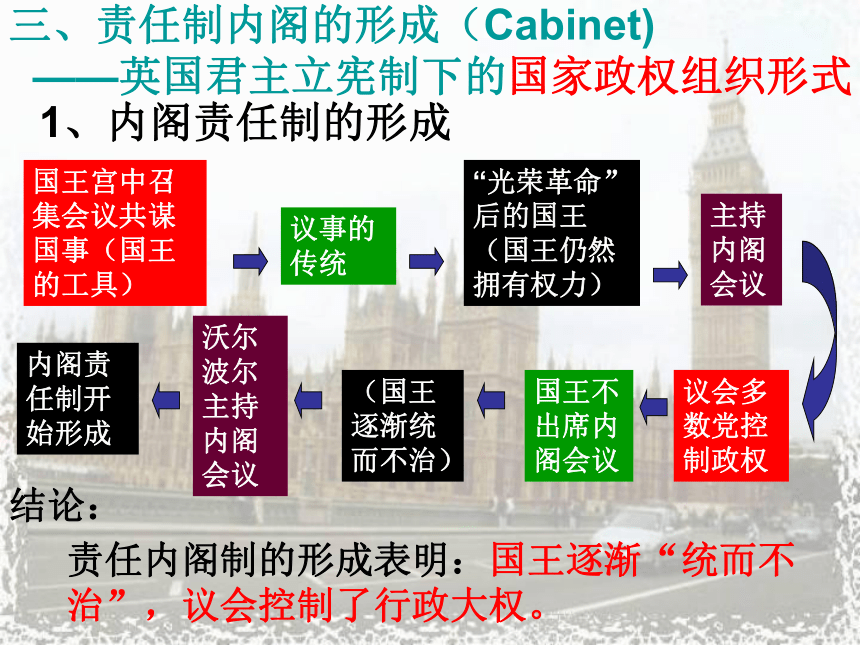 三、责任制内阁的形成（Cabinet)
——英国君主立宪制下的国家政权组织形式

1、内阁责任制的形成

国王宫中召集会议共谋国事（国王的工具）

议事的传统

“光荣革命”后的国王（国王仍然拥有权力）

主持内阁会议

议会多数党控制政权

国王不出席内阁会议

（国王逐渐统而不治）

沃尔波尔主持内阁会议

内阁责任制开始形成

结论：

责任内阁制的形成表明：国王逐渐“统而不治”，议会控制了行政大权。